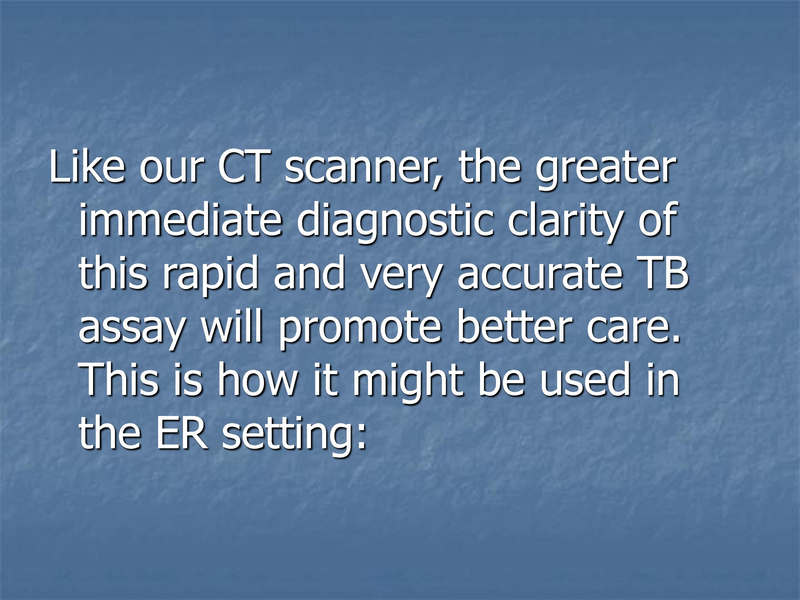 Like our CT scanner, the greater immediate diagnostic clarity of this rapid and very accurate TB assay will promote better care. This is how it might be used in the ER setting: